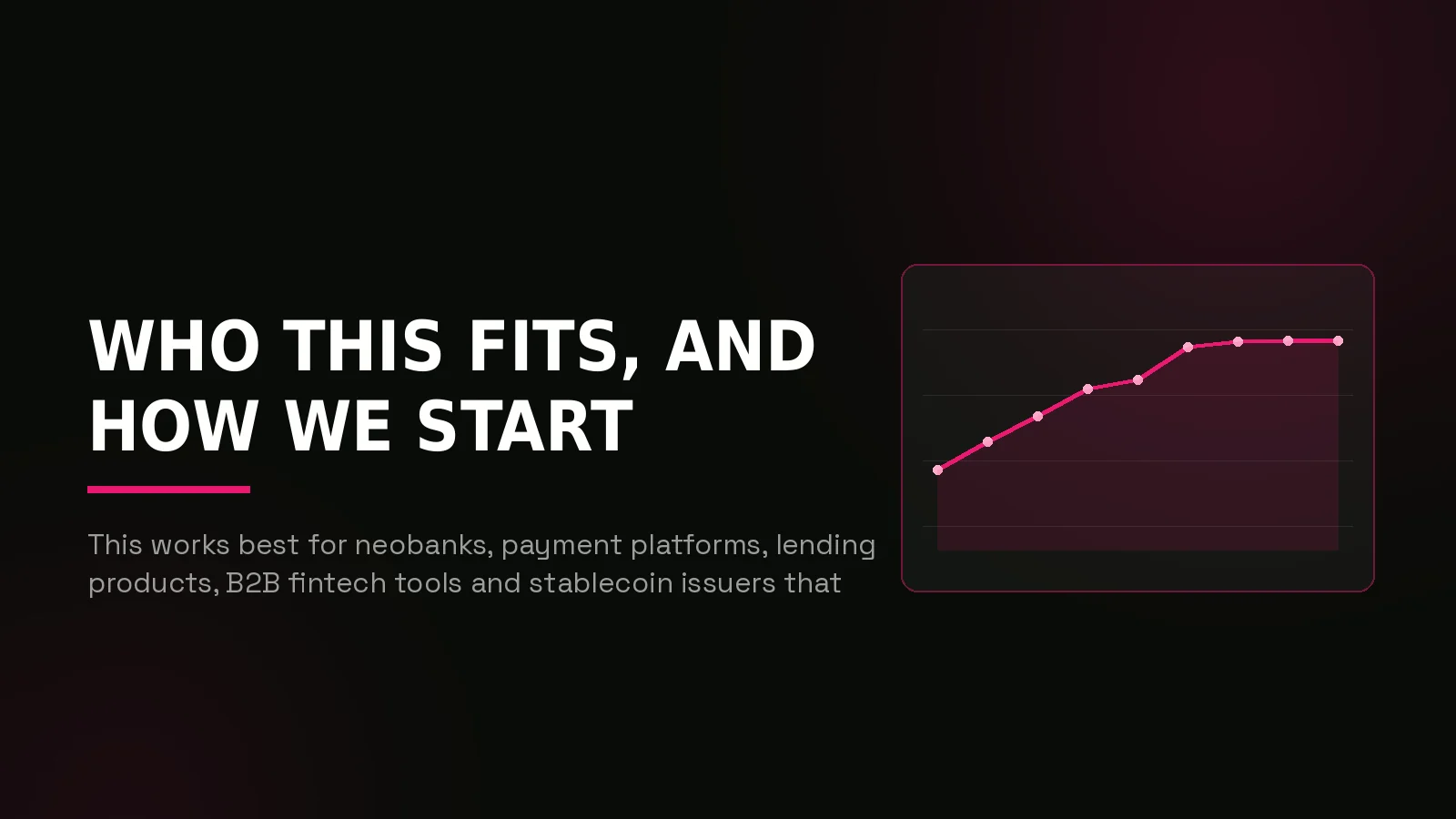 WHO THIS FITS, AND HOW WE START

This works best for neobanks, payment platforms, lending products, B2B fintech tools and stablecoin issuers that